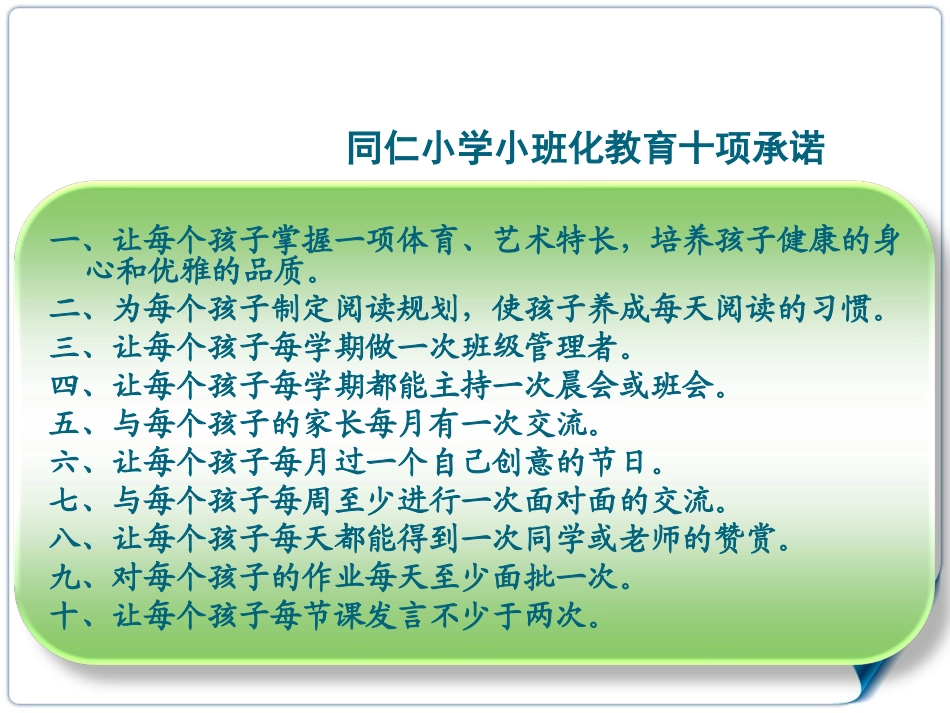 同仁小学小班化教育十项承诺

一、让每个孩子掌握一项体育、艺术特长，培养孩子健康的身心和优雅的品质。
二、为每个孩子制定阅读规划，使孩子养成每天阅读的习惯。
三、让每个孩子每学期做一次班级管理者。
四、让每个孩子每学期都能主持一次晨会或班会。
五、与每个孩子的家长每月有一次交流。
六、让每个孩子每月过一个自己创意的节日。
七、与每个孩子每周至少进行一次面对面的交流。
八、让每个孩子每天都能得到一次同学或老师的赞赏。
九、对每个孩子的作业每天至少面批一次。
十、让每个孩子每节课发言不少于两次。